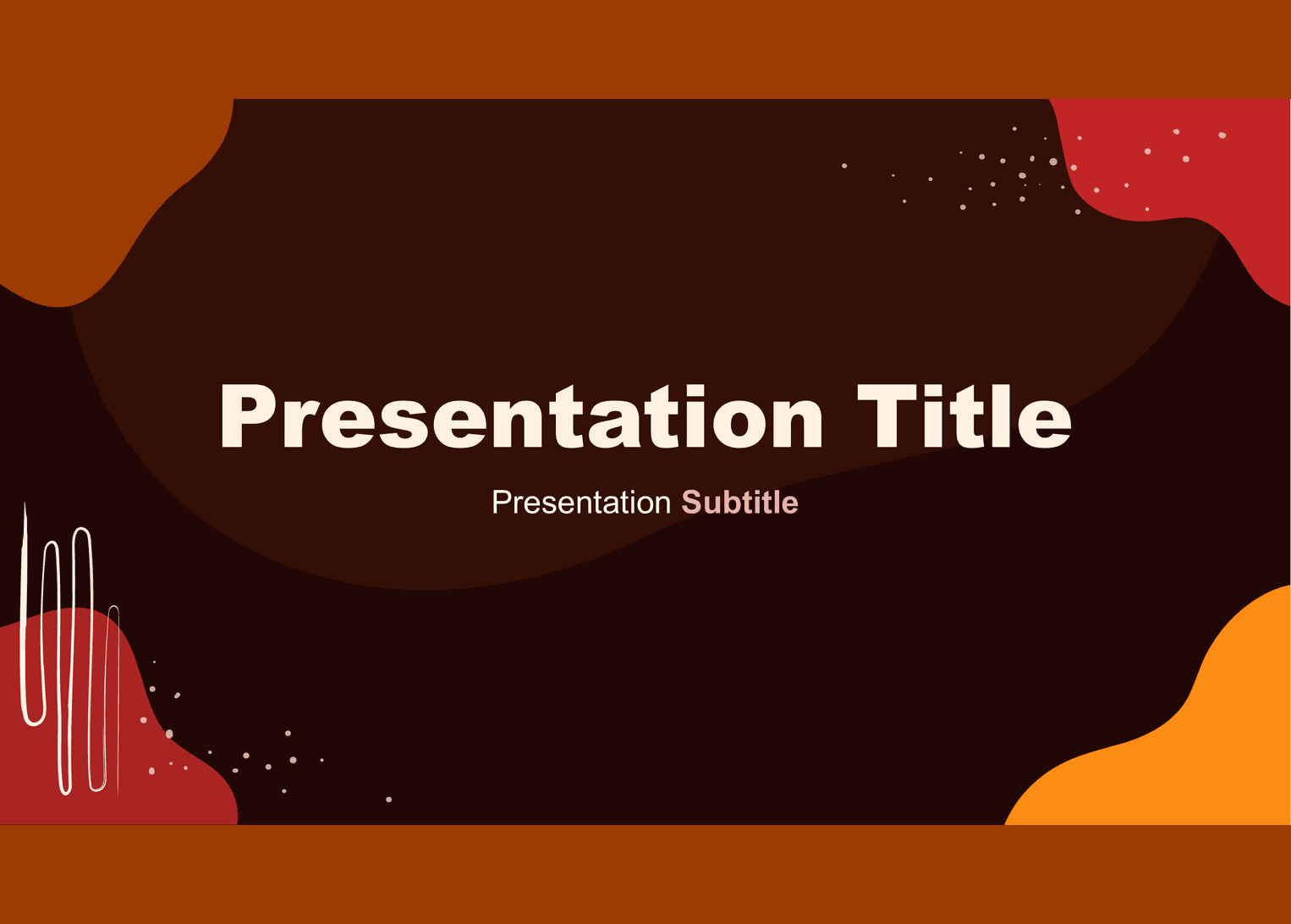 Presentation Title

Presentation Subtitle